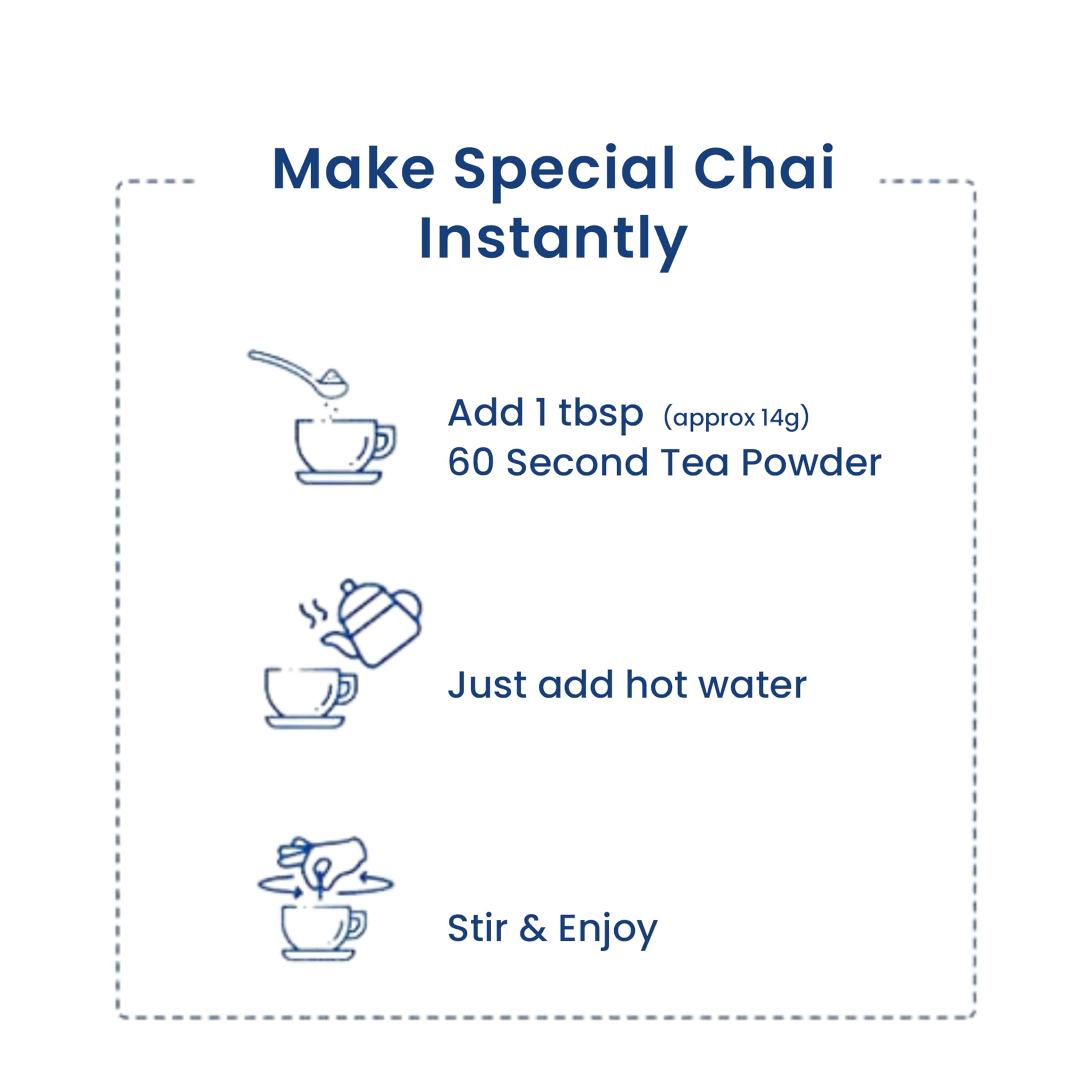 Make Special Chai Instantly

Add 1 tbsp (approx 14g) 60 Second Tea Powder

Just add hot water

Stir & Enjoy